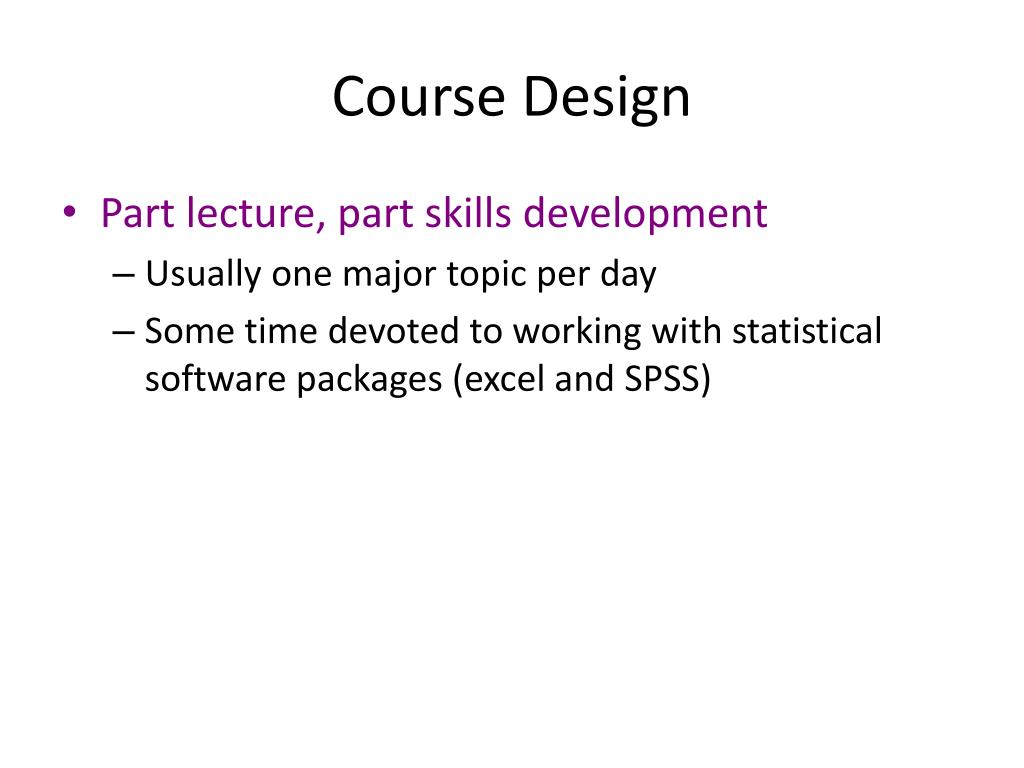 Course Design

• Part lecture, part skills development
– Usually one major topic per day
– Some time devoted to working with statistical software packages (excel and SPSS)